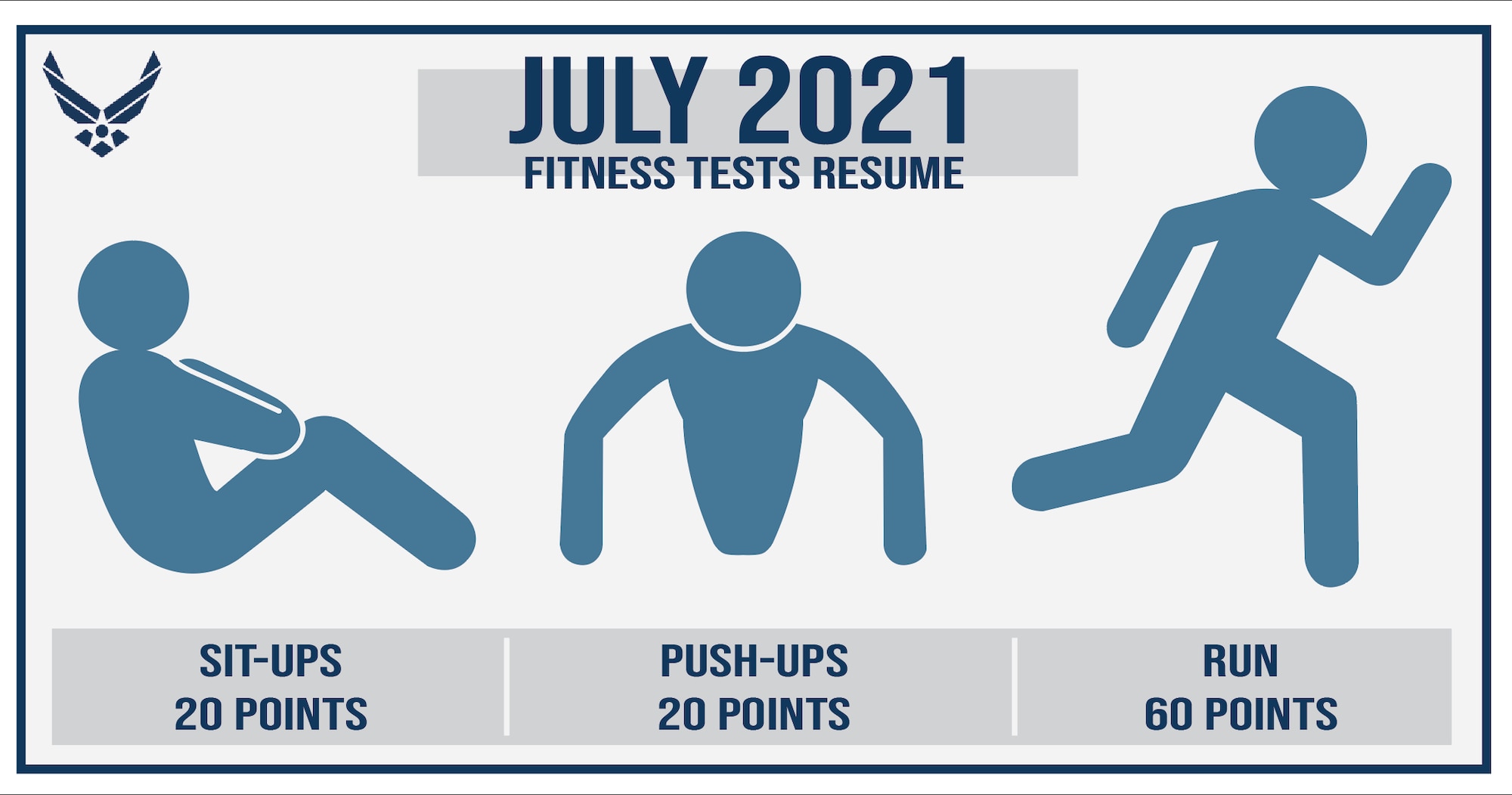 JULY 2021
FITNESS TESTS RESUME

SIT-UPS
20 POINTS

PUSH-UPS
20 POINTS

RUN
60 POINTS